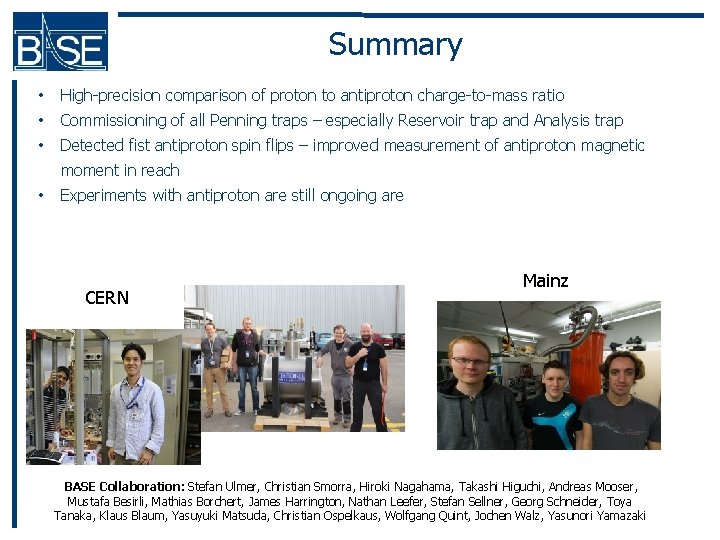 BASE

Summary

• High-precision comparison of proton to antiproton charge-to-mass ratio
• Commissioning of all Penning traps – especially Reservoir trap and Analysis trap
• Detected fist antiproton spin flips – improved measurement of antiproton magnetic moment in reach
• Experiments with antiproton are still ongoing are

CERN

Mainz

BASE Collaboration: Stefan Ulmer, Christian Smorra, Hiroki Nagahama, Takashi Higuchi, Andreas Mooser, Mustafa Besirli, Mathias Borchert, James Harrington, Nathan Leefer, Stefan Sellner, Georg Schneider, Toya Tanaka, Klaus Blaum, Yasuyuki Matsuda, Christian Ospelkaus, Wolfgang Quint, Jochen Walz, Yasunori Yamazaki